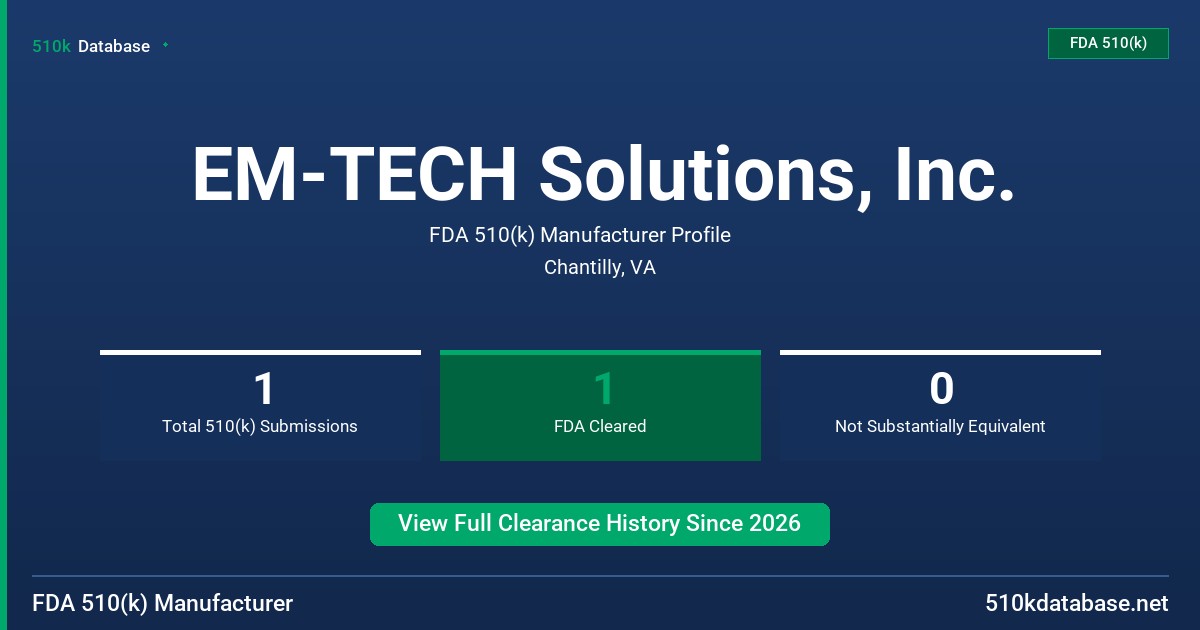 510k Database

FDA 510(k)

EM-TECH Solutions, Inc.

FDA 510(k) Manufacturer Profile

Chantilly, VA

1
Total 510(k) Submissions

1
FDA Cleared

0
Not Substantially Equivalent

View Full Clearance History Since 2026

FDA 510(k) Manufacturer

510kdatabase.net